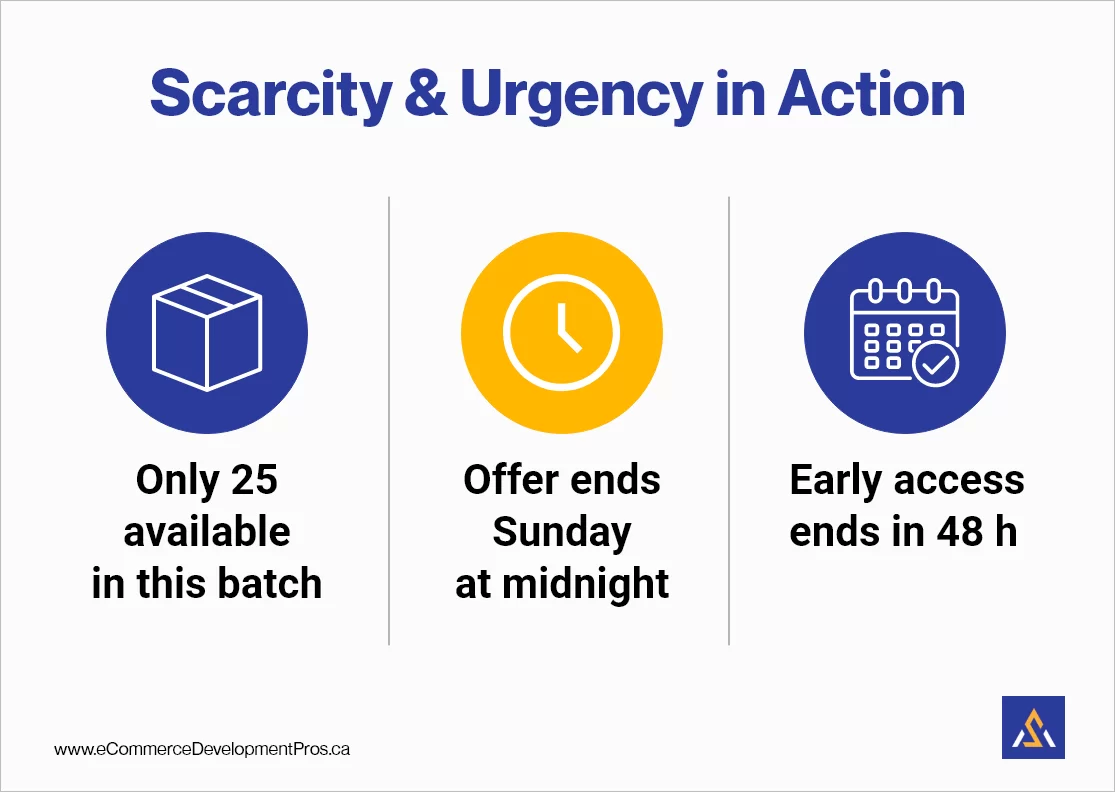 Scarcity & Urgency in Action

Only 25 available in this batch

Offer ends Sunday at midnight

Early access ends in 48 h

www.eCommerceDevelopmentPros.ca